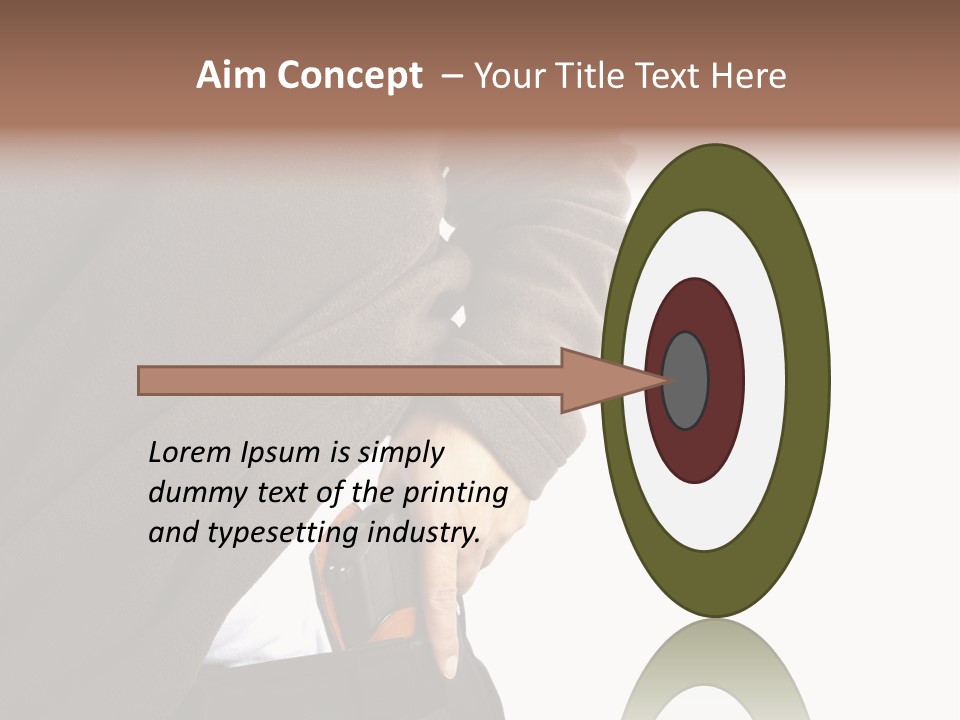 Aim Concept – Your Title Text Here

Lorem Ipsum is simply dummy text of the printing and typesetting industry.